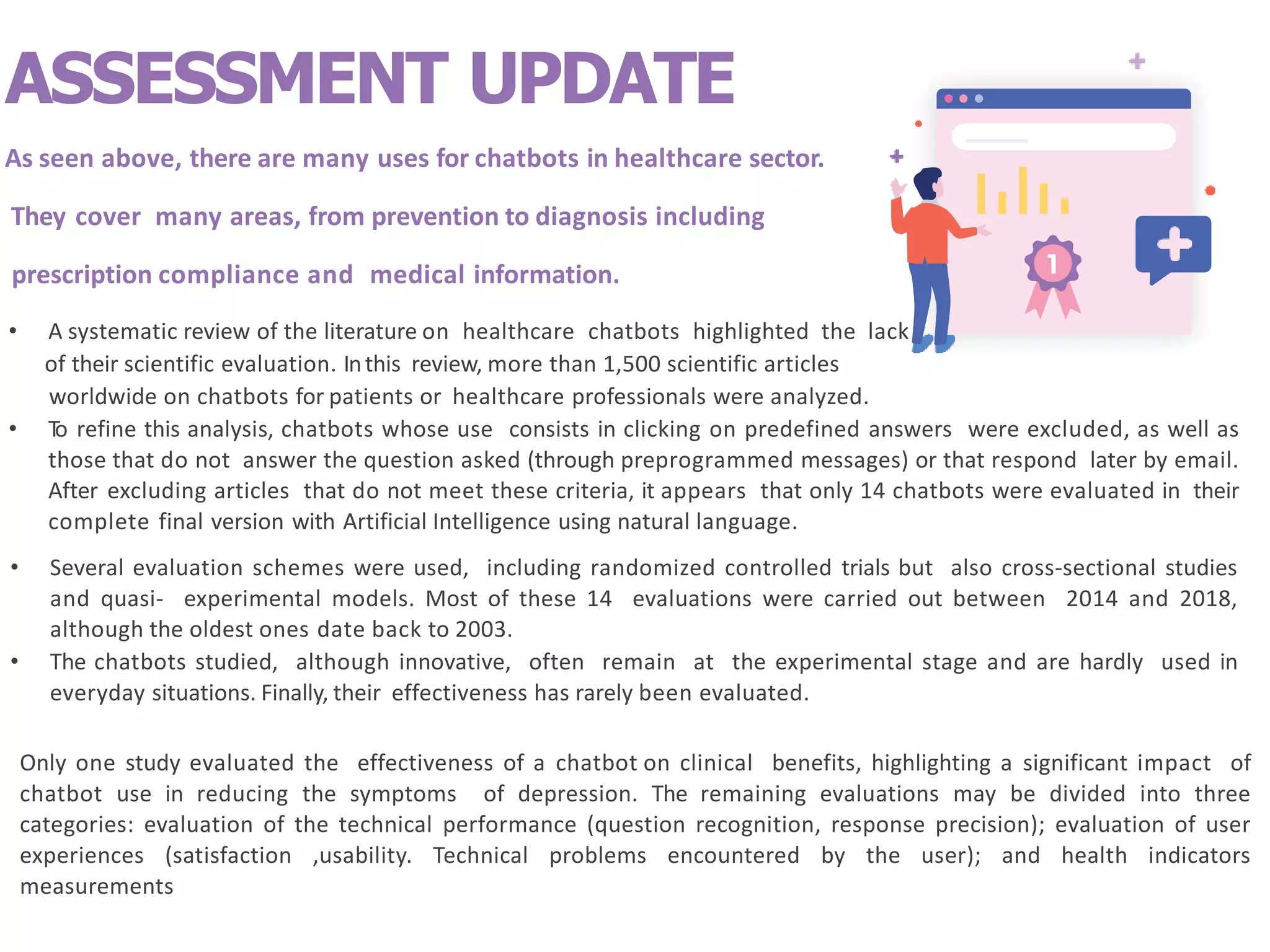 ASSESSMENT UPDATE

As seen above, there are many uses for chatbots in healthcare sector.

They cover many areas, from prevention to diagnosis including

prescription compliance and medical information.

1

• A systematic review of the literature on healthcare chatbots highlighted the lack of their scientific evaluation. In this review, more than 1,500 scientific articles worldwide on chatbots for patients or healthcare professionals were analyzed.
• To refine this analysis, chatbots whose use consists in clicking on predefined answers were excluded, as well as those that do not answer the question asked (through preprogrammed messages) or that respond later by email. After excluding articles that do not meet these criteria, it appears that only 14 chatbots were evaluated in their complete final version with Artificial Intelligence using natural language.

• Several evaluation schemes were used, including randomized controlled trials but also cross-sectional studies and quasi- experimental models. Most of these 14 evaluations were carried out between 2014 and 2018, although the oldest ones date back to 2003.
• The chatbots studied, although innovative, often remain at the experimental stage and are hardly used in everyday situations. Finally, their effectiveness has rarely been evaluated.

Only one study evaluated the effectiveness of a chatbot on clinical benefits, highlighting a significant impact of chatbot use in reducing the symptoms of depression. The remaining evaluations may be divided into three categories: evaluation of the technical performance (question recognition, response precision); evaluation of user experiences (satisfaction ,usability. Technical problems encountered by the user); and health indicators measurements